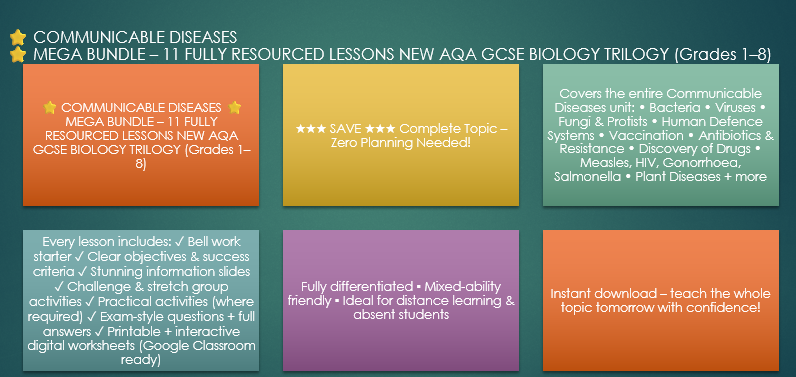 ⭐ COMMUNICABLE DISEASES
⭐ MEGA BUNDLE – 11 FULLY RESOURCED LESSONS NEW AQA GCSE BIOLOGY TRILOGY (Grades 1–8)

⭐ COMMUNICABLE DISEASES ⭐ MEGA BUNDLE – 11 FULLY RESOURCED LESSONS NEW AQA GCSE BIOLOGY TRILOGY (Grades 1–8)

★★★ SAVE ★★★ Complete Topic – Zero Planning Needed!

Covers the entire Communicable Diseases unit: • Bacteria • Viruses • Fungi & Protists • Human Defence Systems • Vaccination • Antibiotics & Resistance • Discovery of Drugs • Measles, HIV, Gonorrhoea, Salmonella • Plant Diseases + more

Every lesson includes: ✓ Bell work starter ✓ Clear objectives & success criteria ✓ Stunning information slides ✓ Challenge & stretch group activities ✓ Practical activities (where required) ✓ Exam-style questions + full answers ✓ Printable + interactive digital worksheets (Google Classroom ready)

Fully differentiated ▪ Mixed-ability friendly ▪ Ideal for distance learning & absent students

Instant download – teach the whole topic tomorrow with confidence!